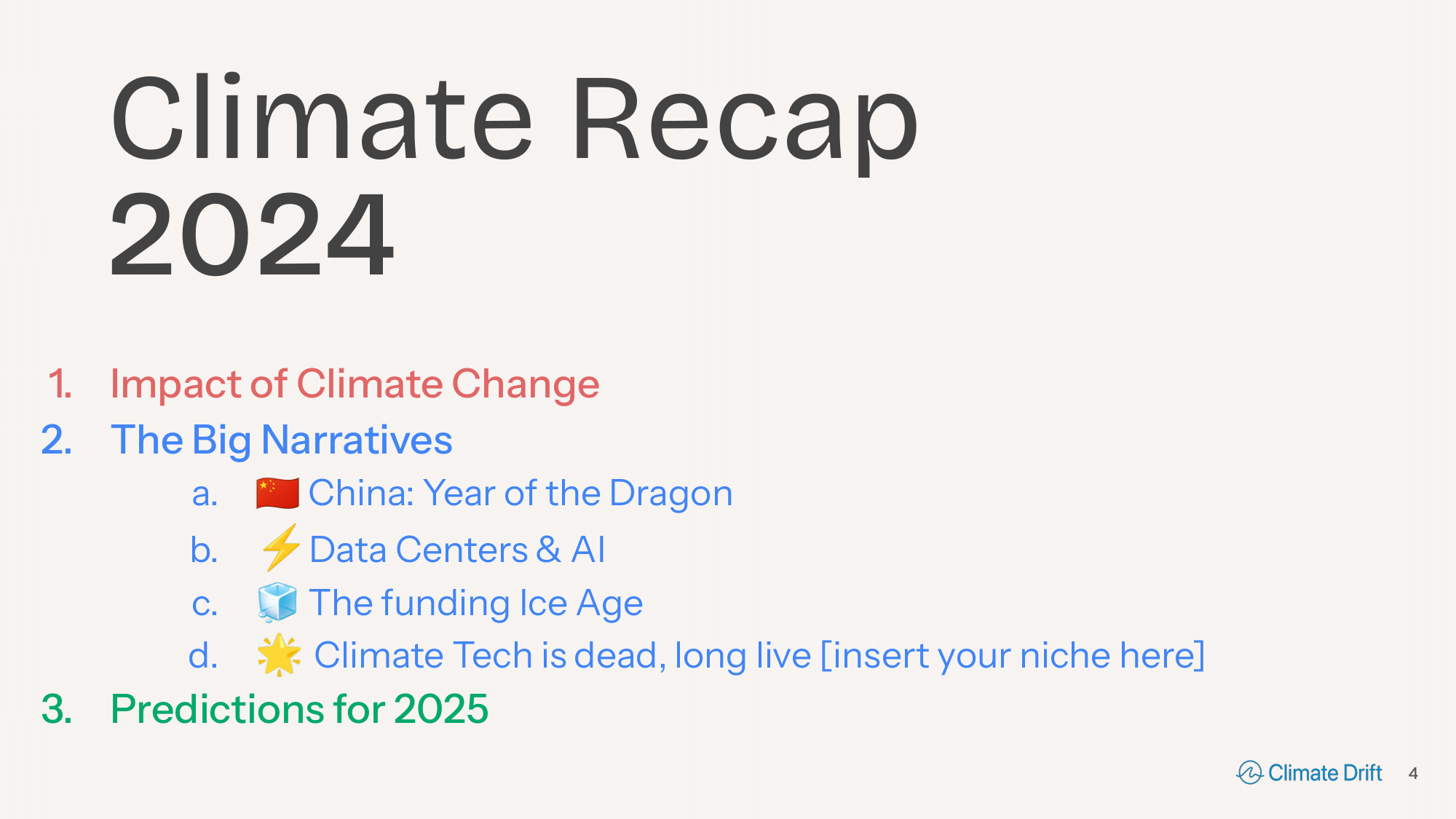 Climate Recap 2024

1. Impact of Climate Change
2. The Big Narratives
   a. 🇨🇳 China: Year of the Dragon
   b. ⚡ Data Centers & AI
   c. 🧊 The funding Ice Age
   d. 🌟 Climate Tech is dead, long live [insert your niche here]
3. Predictions for 2025

Climate Drift 4